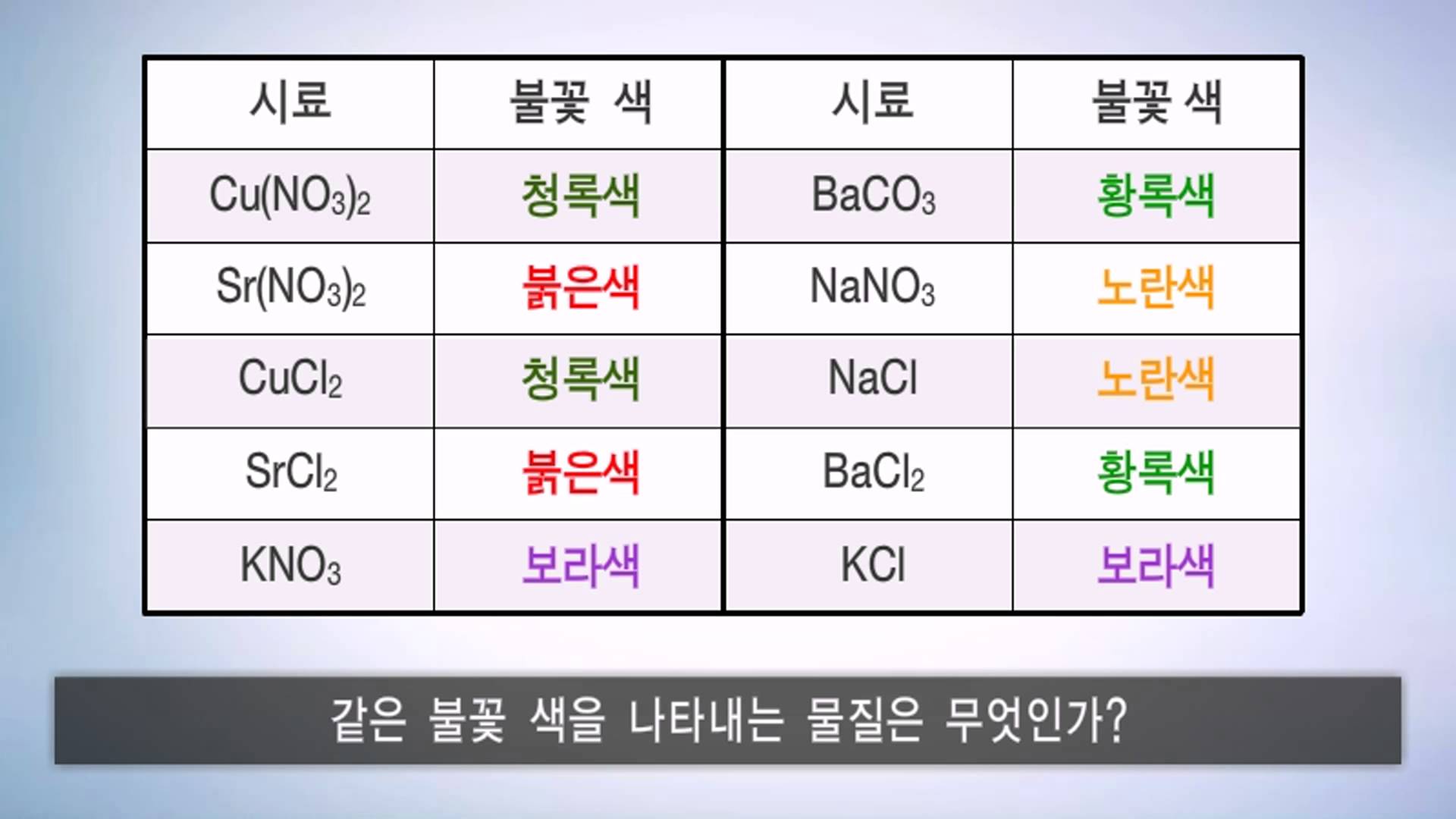 | 시료 | 불꽃 색 | 시료 | 불꽃 색 |
|---|---|---|---|
| $Cu(NO_3)_2$ | 청록색 | $BaCO_3$ | 황록색 |
| $Sr(NO_3)_2$ | 붉은색 | $NaNO_3$ | 노란색 |
| $CuCl_2$ | 청록색 | $NaCl$ | 노란색 |
| $SrCl_2$ | 붉은색 | $BaCl_2$ | 황록색 |
| $KNO_3$ | 보라색 | $KCl$ | 보라색 |

같은 불꽃 색을 나타내는 물질은 무엇인가?